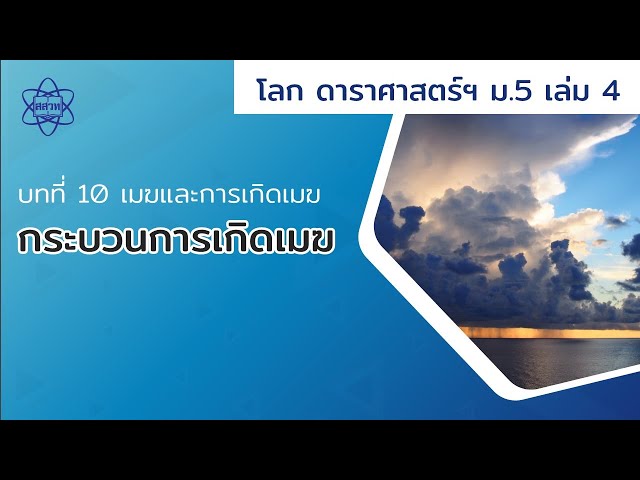 สสวท

โลก ดาราศาสตร์ฯ ม.5 เล่ม 4

บทที่ 10 เมฆและการเกิดเมฆ

กระบวนการเกิดเมฆ